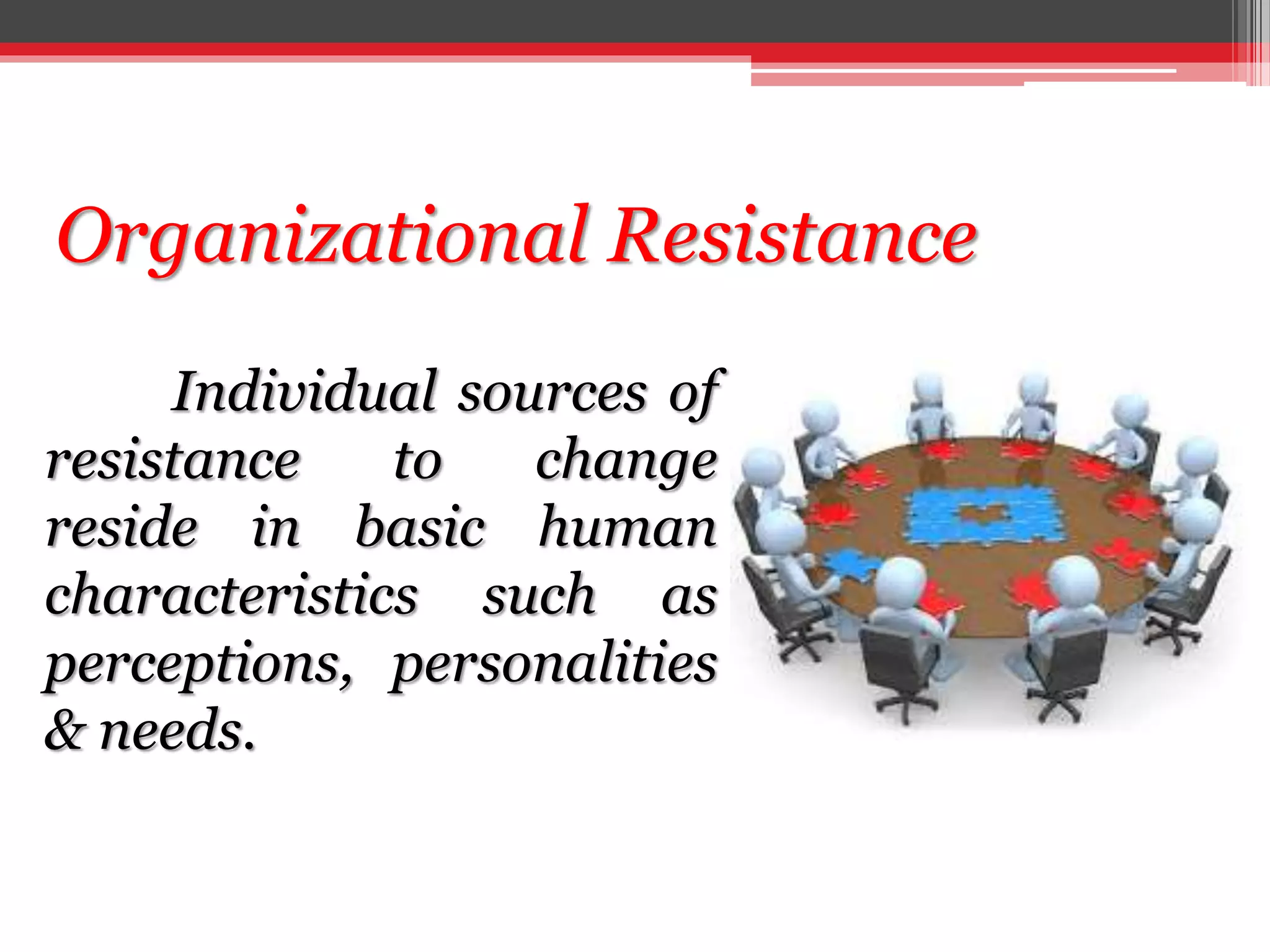 Organizational Resistance

Individual sources of resistance to change reside in basic human characteristics such as perceptions, personalities & needs.